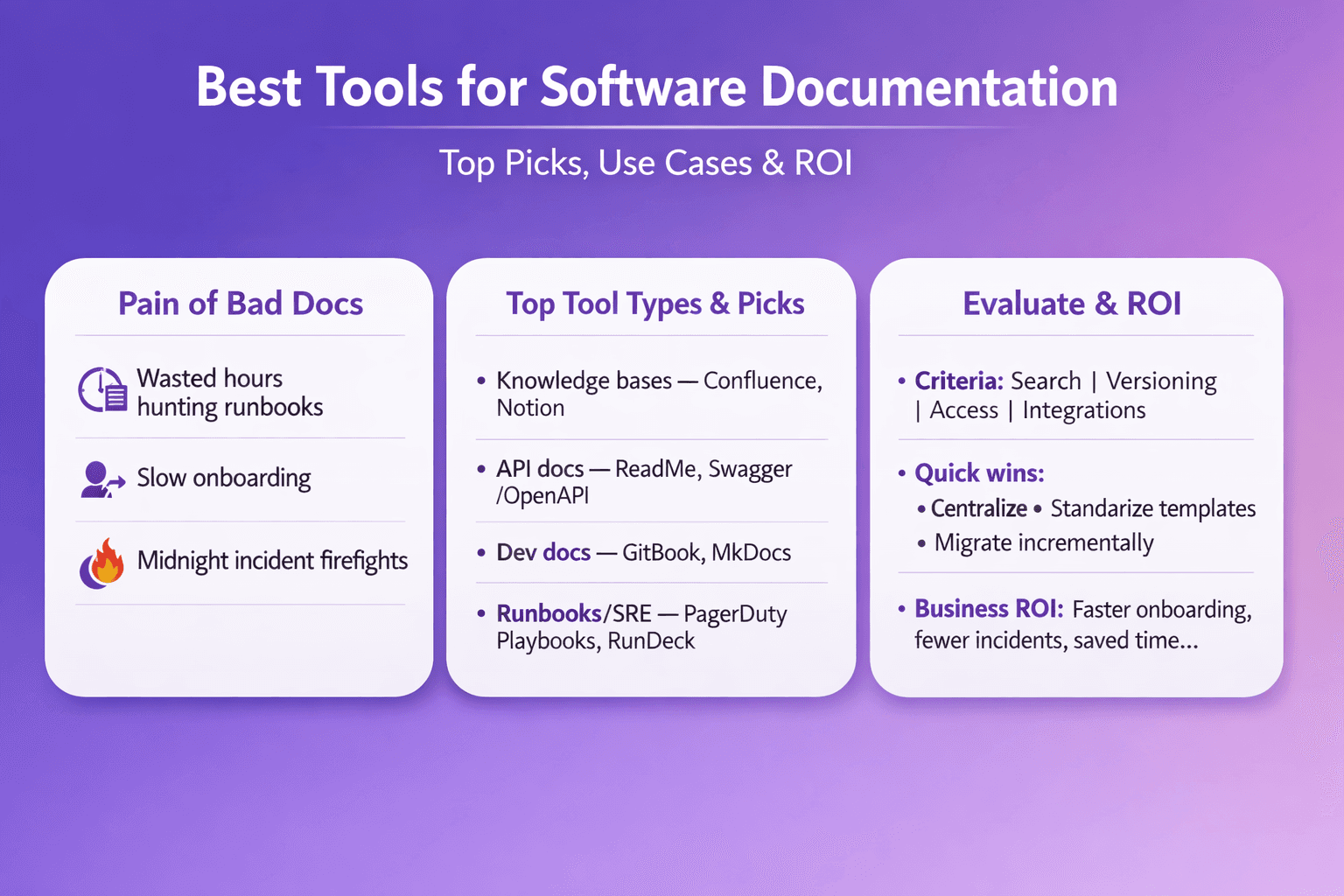 Best Tools for Software Documentation

Top Picks, Use Cases & ROI

Pain of Bad Docs

Wasted hours hunting runbooks

Slow onboarding

Midnight incident firefights

Top Tool Types & Picks

• Knowledge bases — Confluence, Notion

• API docs — ReadMe, Swagger /OpenAPI

• Dev docs — GitBook, MkDocs

• Runbooks/SRE — PagerDuty Playbooks, RunDeck

Evaluate & ROI

• Criteria: Search | Versioning | Access | Integrations

• Quick wins:
• Centralize • Standarize templates
• Migrate incrementally

• Business ROI: Faster onboarding, fewer incidents, saved time...